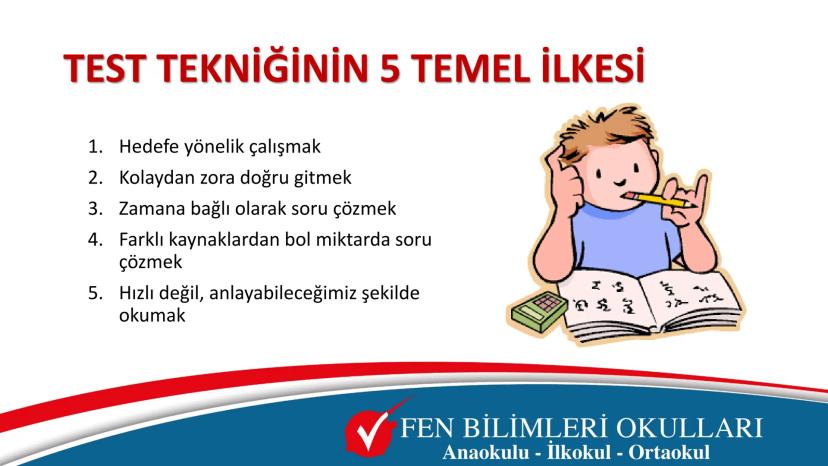 TEST TEKNİĞİNİN 5 TEMEL İLKESİ

1. Hedefe yönelik çalışmak
2. Kolaydan zora doğru gitmek
3. Zamana bağlı olarak soru çözmek
4. Farklı kaynaklardan bol miktarda soru çözmek
5. Hızlı değil, anlayabileceğimiz şekilde okumak

FEN BİLİMLERİ OKULLARI
Anaokulu - İlkokul - Ortaokul